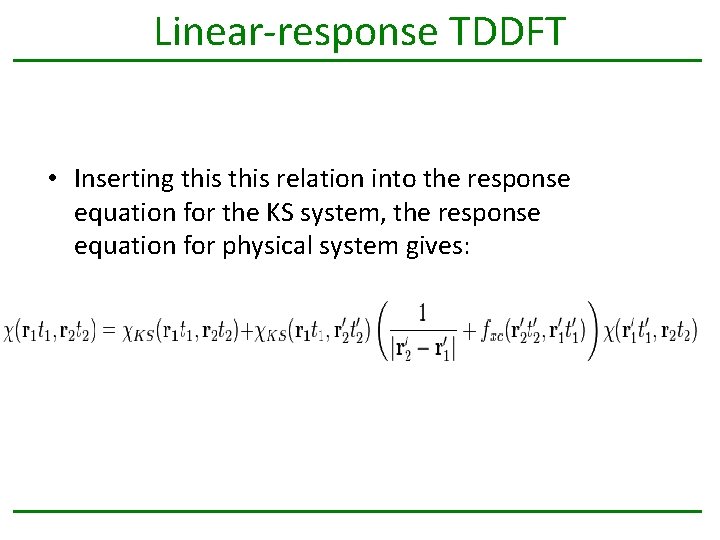 Linear-response TDDFT

• Inserting this this relation into the response equation for the KS system, the response equation for physical system gives:

$\chi(\mathbf{r}_1 t_1, \mathbf{r}_2 t_2) = \chi_{KS}(\mathbf{r}_1 t_1, \mathbf{r}_2 t_2) + \chi_{KS}(\mathbf{r}_1 t_1, \mathbf{r}_2' t_2') \left( \frac{1}{|\mathbf{r}_2' - \mathbf{r}_1'|} + f_{xc}(\mathbf{r}_2' t_2', \mathbf{r}_1' t_1') \right) \chi(\mathbf{r}_1' t_1', \mathbf{r}_2 t_2)$